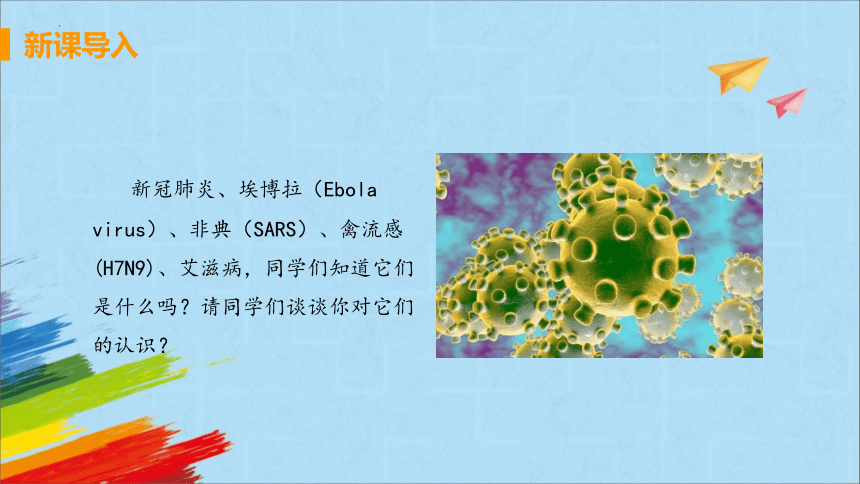 新课导入

新冠肺炎、埃博拉（Ebola virus）、非典（SARS）、禽流感(H7N9)、艾滋病，同学们知道它们是什么吗？请同学们谈谈你对它们的认识？